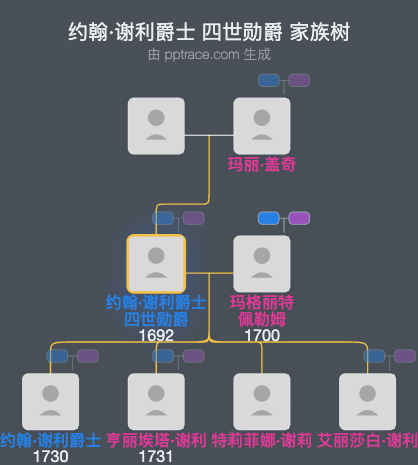 约翰·谢利爵士 四世勋爵 家族树
由 pptrace.com 生成

玛丽·盖奇

约翰·谢利爵士 四世勋爵
1692

玛格丽特 佩勒姆
1700

约翰·谢利爵士
1730

亨丽埃塔·谢利
1731

特莉菲娜·谢莉

艾丽莎白·谢利